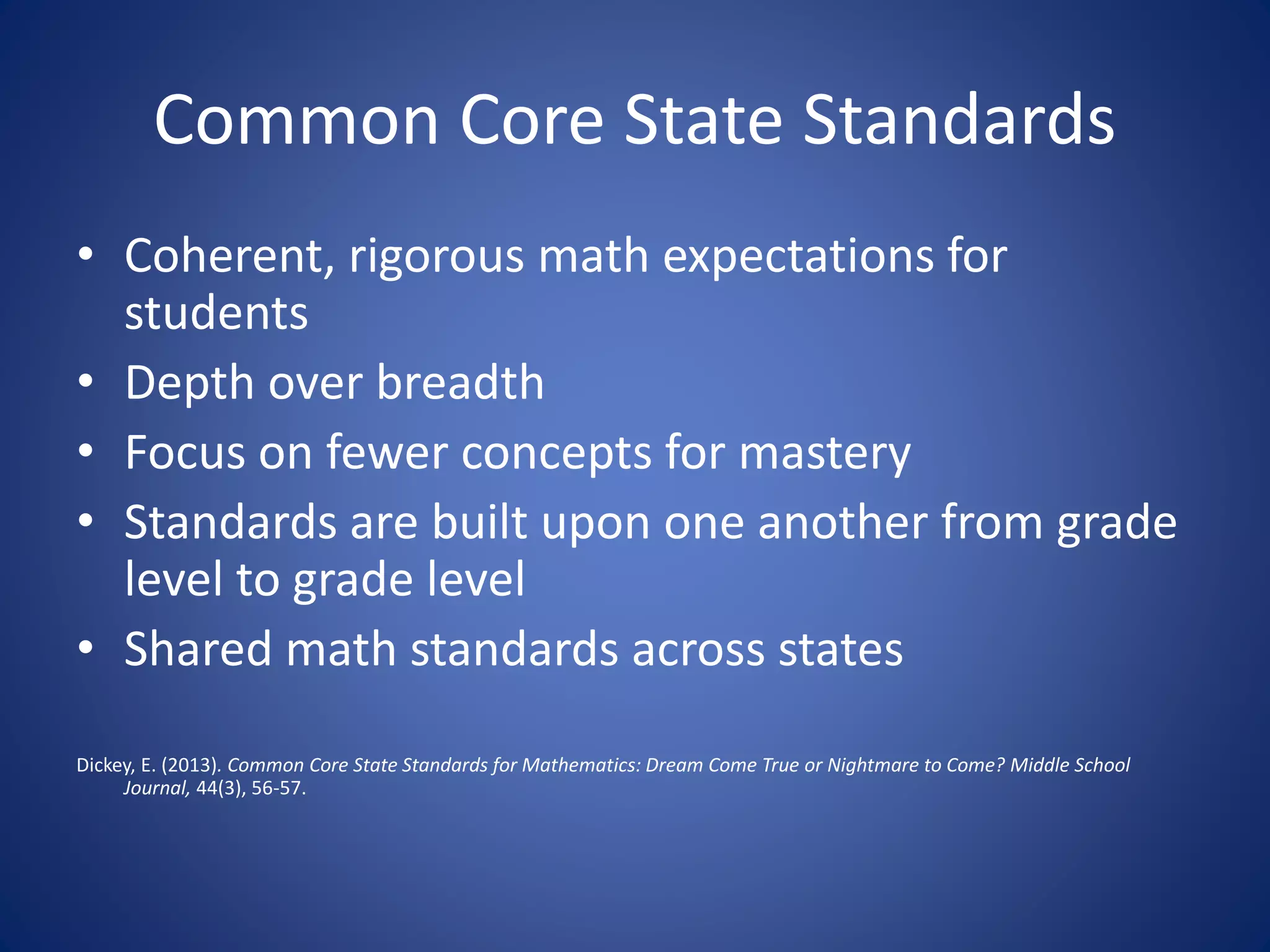 Common Core State Standards

• Coherent, rigorous math expectations for students
• Depth over breadth
• Focus on fewer concepts for mastery
• Standards are built upon one another from grade level to grade level
• Shared math standards across states

Dickey, E. (2013). Common Core State Standards for Mathematics: Dream Come True or Nightmare to Come? Middle School Journal, 44(3), 56-57.